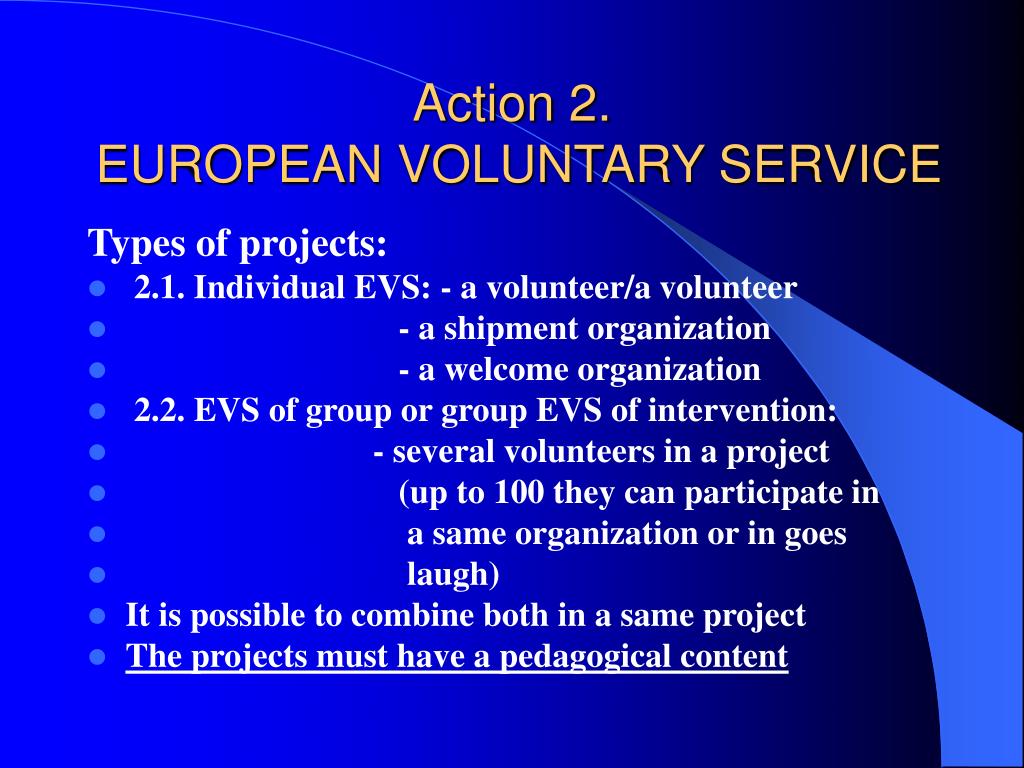 Action 2.
EUROPEAN VOLUNTARY SERVICE

Types of projects:

- 2.1. Individual EVS: - a volunteer/a volunteer
- - a shipment organization
- - a welcome organization
- 2.2. EVS of group or group EVS of intervention:
- - several volunteers in a project
- (up to 100 they can participate in
- a same organization or in goes
- laugh)
- It is possible to combine both in a same project
- The projects must have a pedagogical content